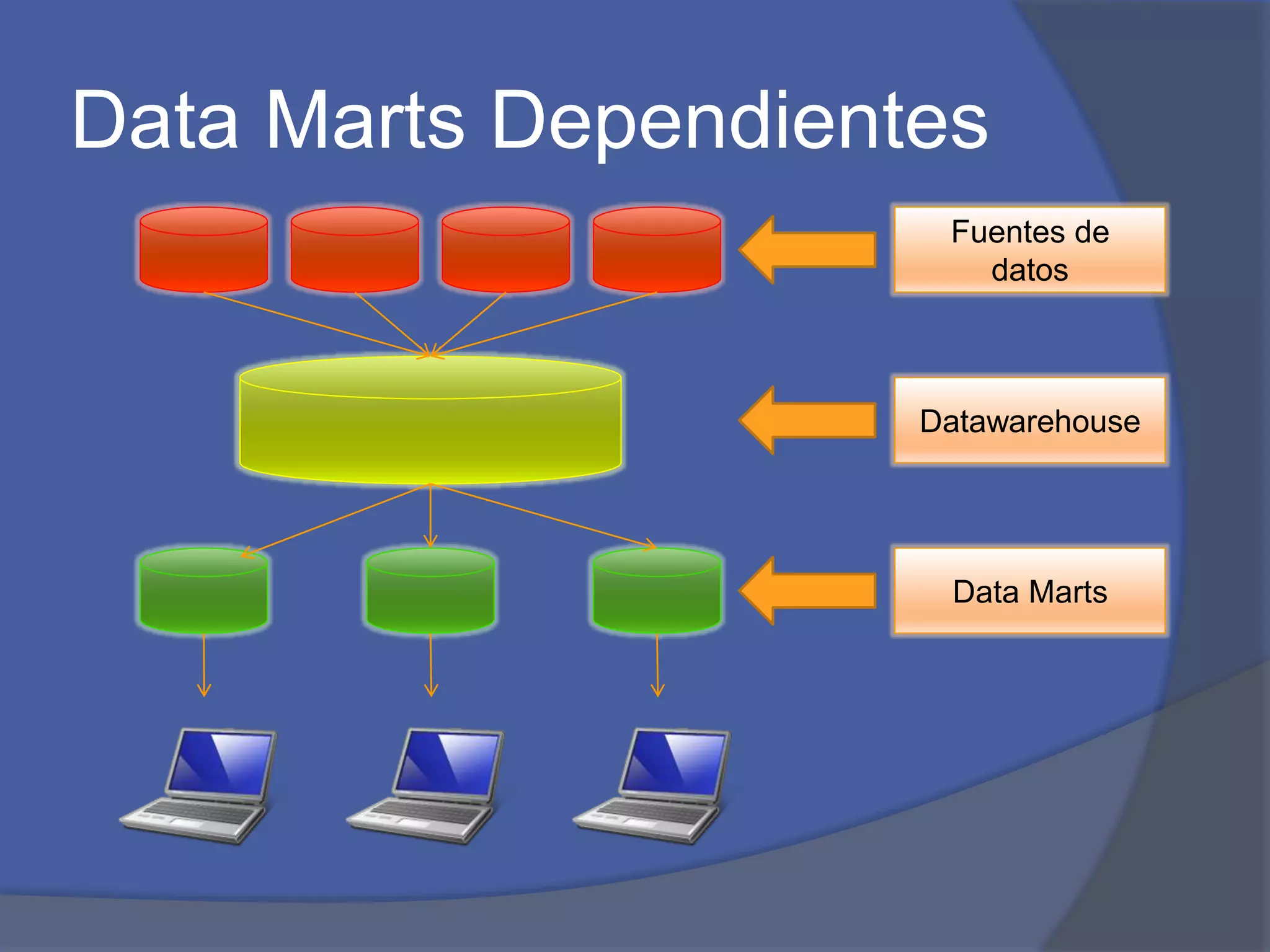 Data Marts Dependientes

Fuentes de datos

Datawarehouse

Data Marts